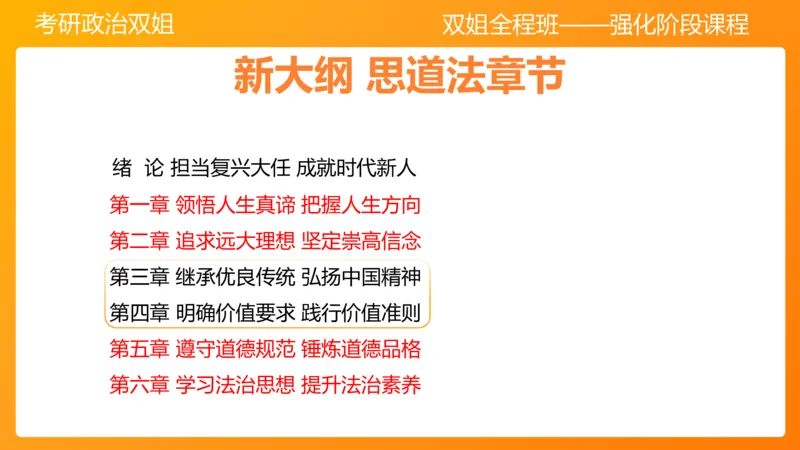 考研政治双姐

双姐全程班——强化阶段课程

新大纲 思道法章节

绪 论 担当复兴大任 成就时代新人
第一章 领悟人生真谛 把握人生方向
第二章 追求远大理想 坚定崇高信念
第三章 继承优良传统 弘扬中国精神
第四章 明确价值要求 践行价值准则
第五章 遵守道德规范 锤炼道德品格
第六章 学习法治思想 提升法治素养